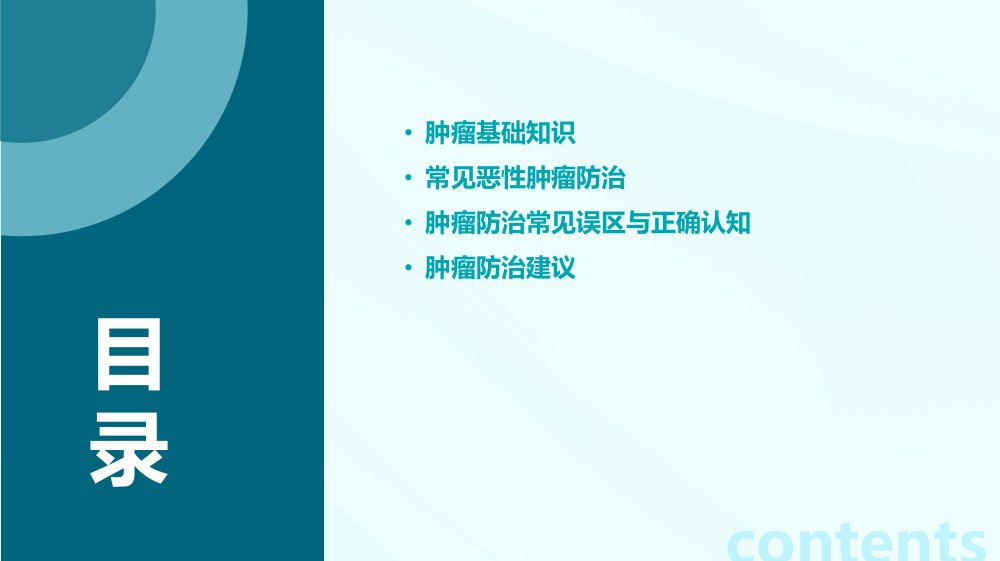 目录

• 肿瘤基础知识
• 常见恶性肿瘤防治
• 肿瘤防治常见误区与正确认知
• 肿瘤防治建议

contents